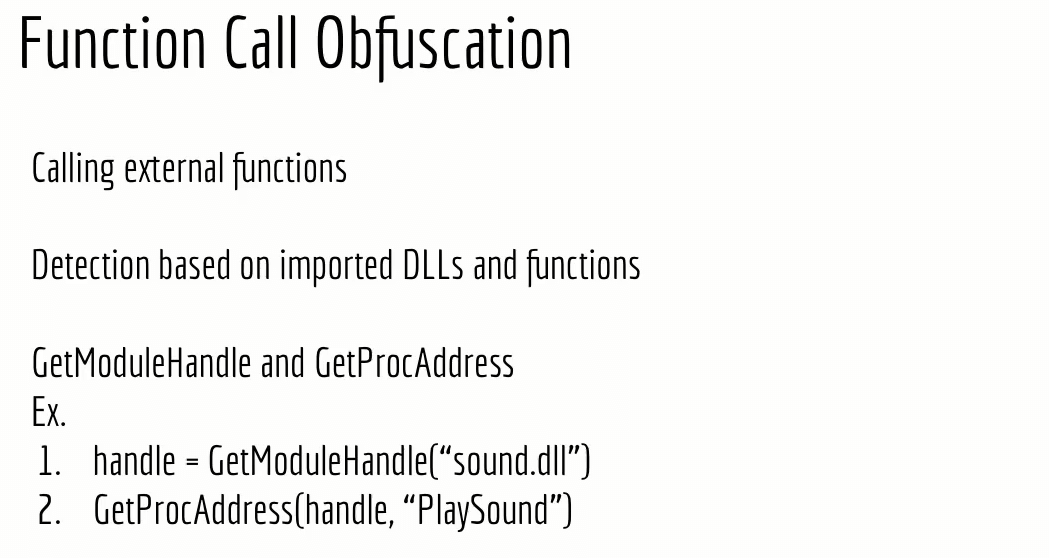 Function Call Obfuscation

Calling external functions

Detection based on imported DLLs and functions

GetModuleHandle and GetProcAddress
Ex.
1. handle = GetModuleHandle(“sound.dll”)
2. GetProcAddress(handle, “PlaySound”)